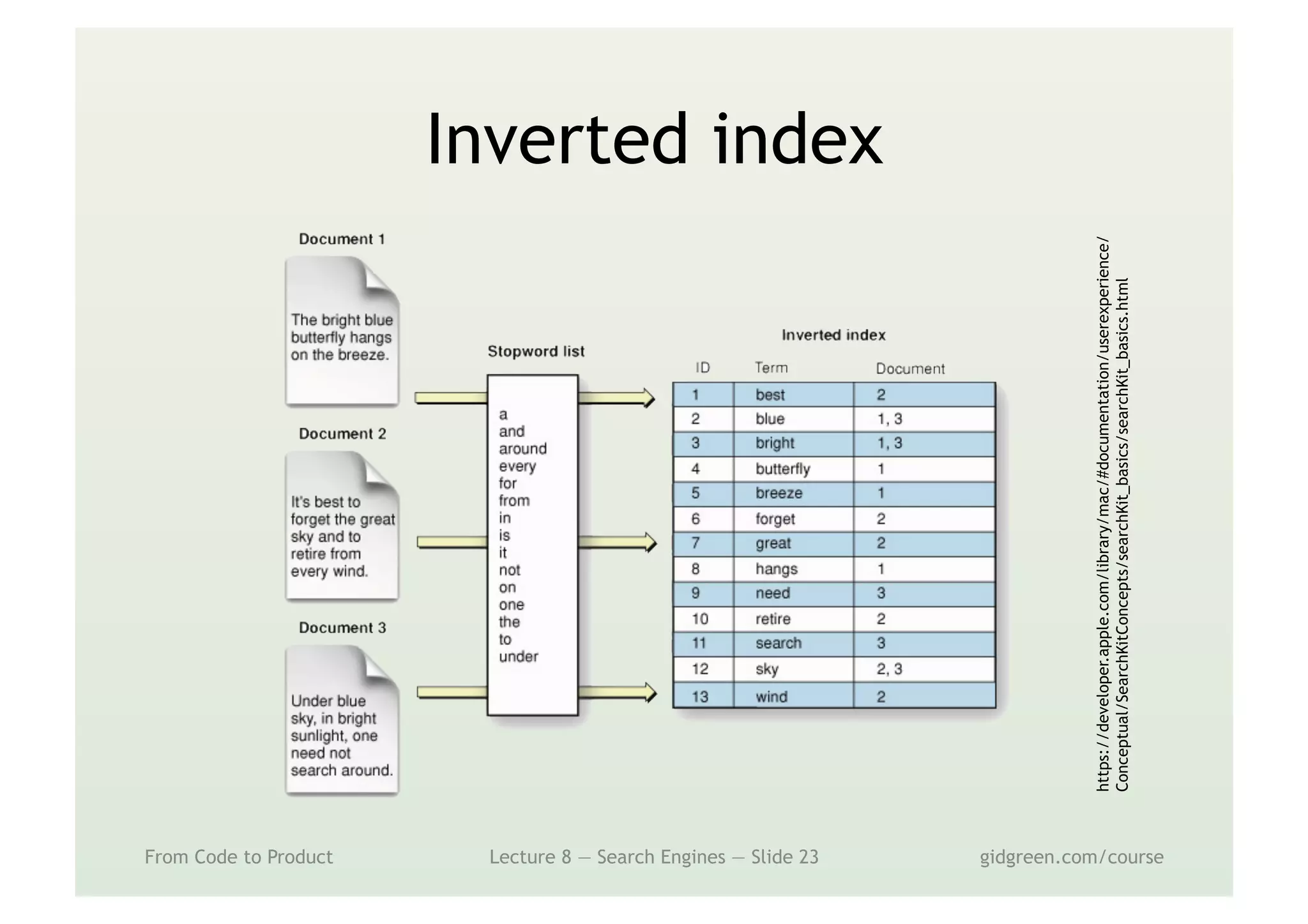 Inverted index

Document 1

The bright blue butterfly hangs on the breeze.

Document 2

It's best to forget the great sky and to retire from every wind.

Document 3

Under blue sky, in bright sunlight, one need not search around.

Stopword list

a
and
around
every
for
from
in
is
it
not
on
one
the
to
under

Inverted index

| ID | Term | Document |
|---|---|---|
| 1 | best | 2 |
| 2 | blue | 1, 3 |
| 3 | bright | 1, 3 |
| 4 | butterfly | 1 |
| 5 | breeze | 1 |
| 6 | forget | 2 |
| 7 | great | 2 |
| 8 | hangs | 1 |
| 9 | need | 3 |
| 10 | retire | 2 |
| 11 | search | 3 |
| 12 | sky | 2, 3 |
| 13 | wind | 2 |

https://developer.apple.com/library/mac/#documentation/userexperience/Conceptual/SearchKitConcepts/searchKit_basics/searchKit_basics.html

From Code to Product

Lecture 8 — Search Engines — Slide 23

gidgreen.com/course